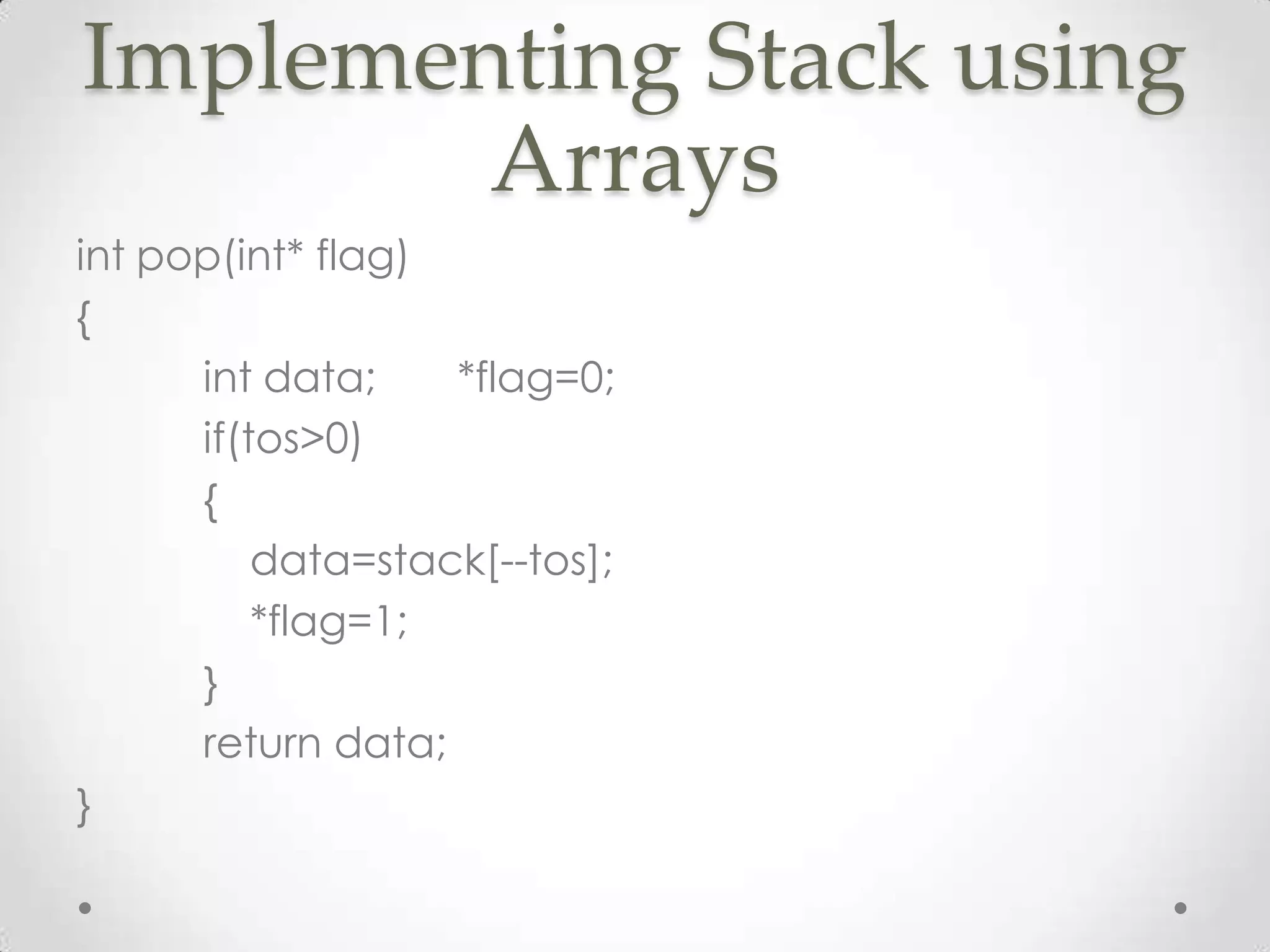 Implementing Stack using Arrays

int pop(int* flag)
{
int data; *flag=0;
if(tos>0)
{
data=stack[--tos];
*flag=1;
}
return data;
}